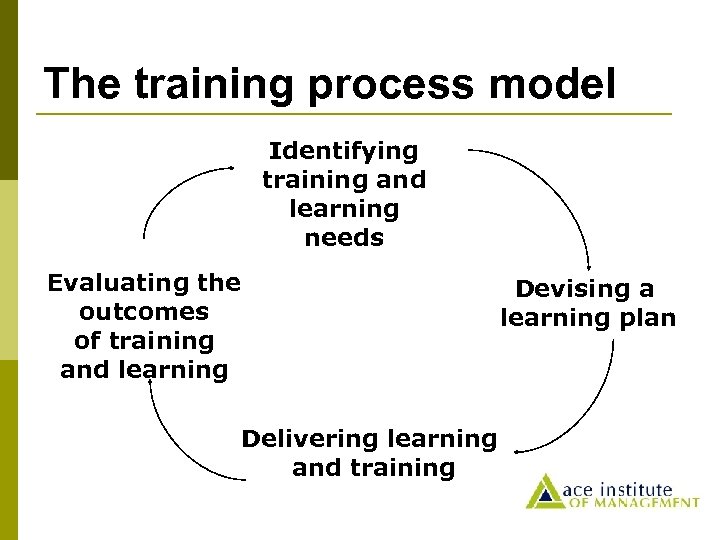 The training process model

Identifying training and learning needs

Devising a learning plan

Delivering learning and training

Evaluating the outcomes of training and learning

ace institute
OF MANAGEMENT